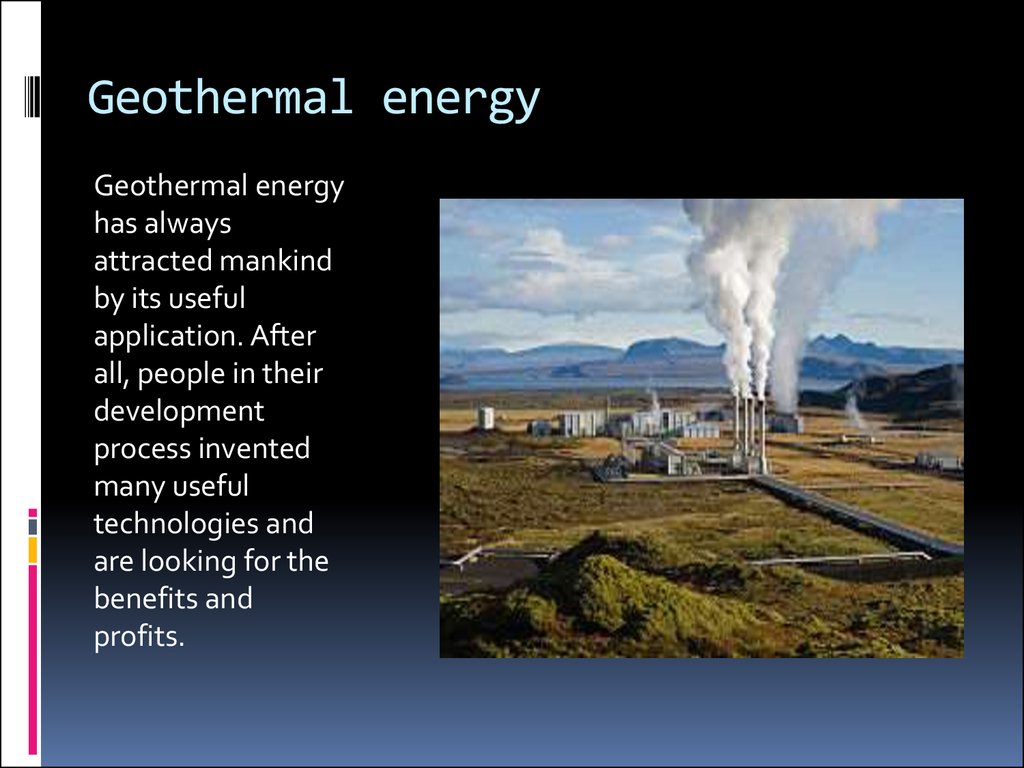 Geothermal energy

Geothermal energy has always attracted mankind by its useful application. After all, people in their development process invented many useful technologies and are looking for the benefits and profits.